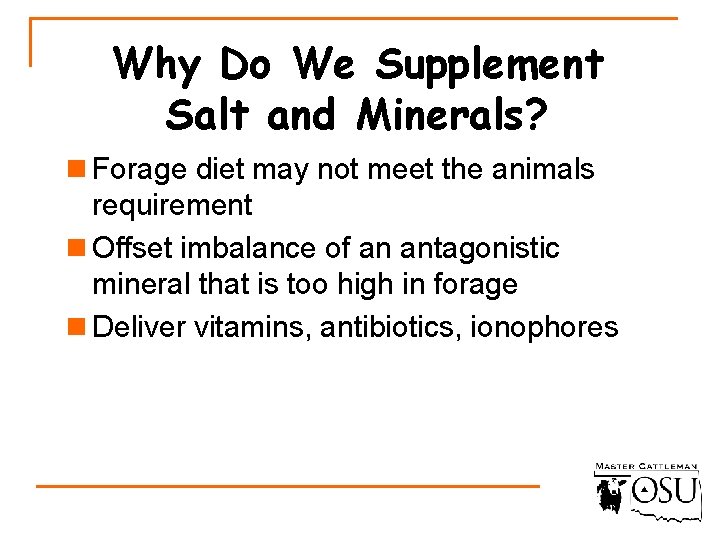 Why Do We Supplement Salt and Minerals?

Forage diet may not meet the animals requirement

Offset imbalance of an antagonistic mineral that is too high in forage

Deliver vitamins, antibiotics, ionophores

MASTER CATTLEMAN
OSU